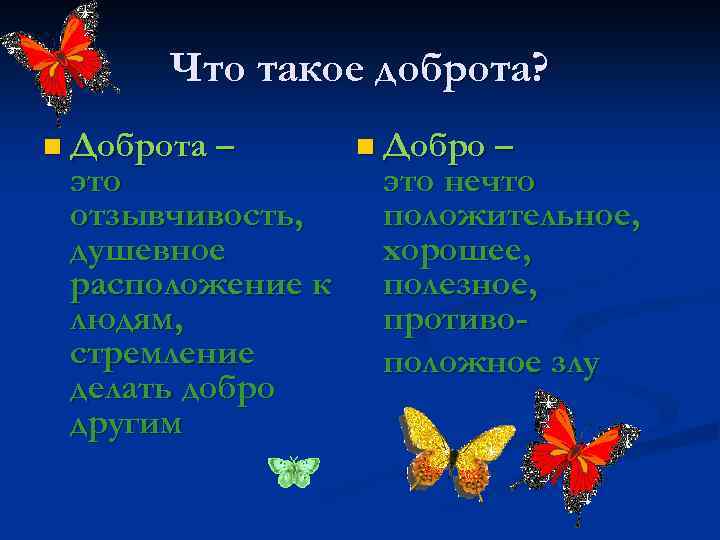 Что такое доброта?

Доброта – это отзывчивость, душевное расположение к людям, стремление делать добро другим

Добро – это нечто положительное, хорошее, полезное, противоположное злу